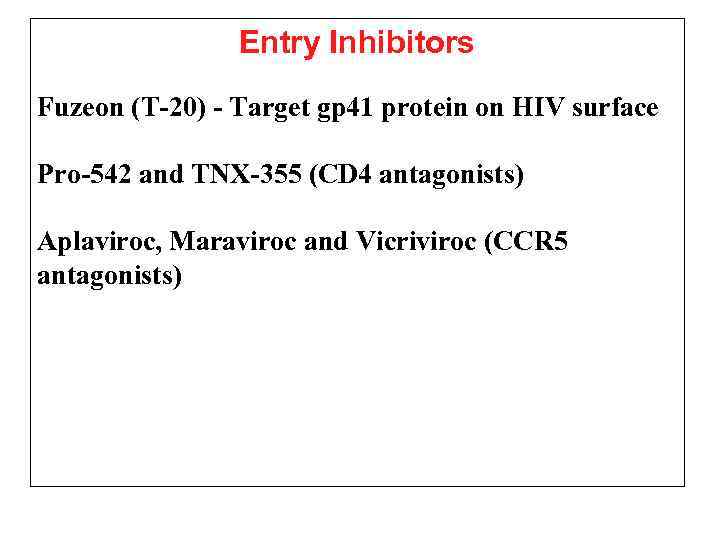 Entry Inhibitors

Fuzeon (T-20) - Target gp41 protein on HIV surface

Pro-542 and TNX-355 (CD4 antagonists)

Aplaviroc, Maraviroc and Vicriviroc (CCR5 antagonists)